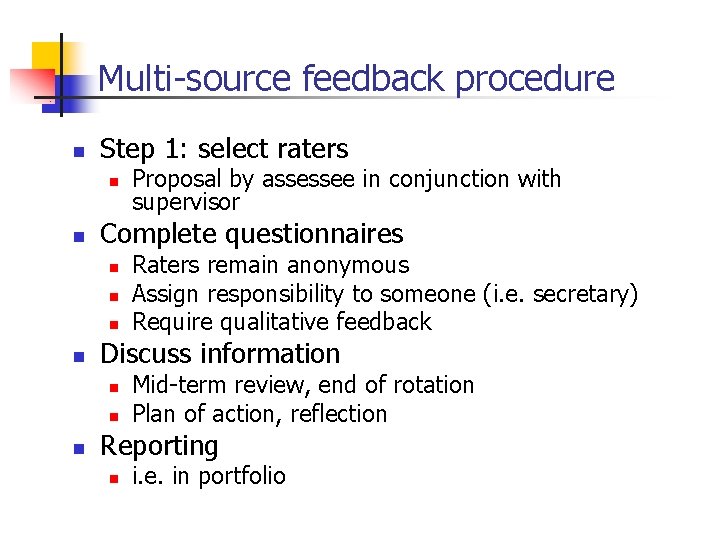 Multi-source feedback procedure

- Step 1: select raters
  - Proposal by assessee in conjunction with supervisor
- Complete questionnaires
  - Raters remain anonymous
  - Assign responsibility to someone (i.e. secretary)
  - Require qualitative feedback
- Discuss information
  - Mid-term review, end of rotation
  - Plan of action, reflection
- Reporting
  - i.e. in portfolio